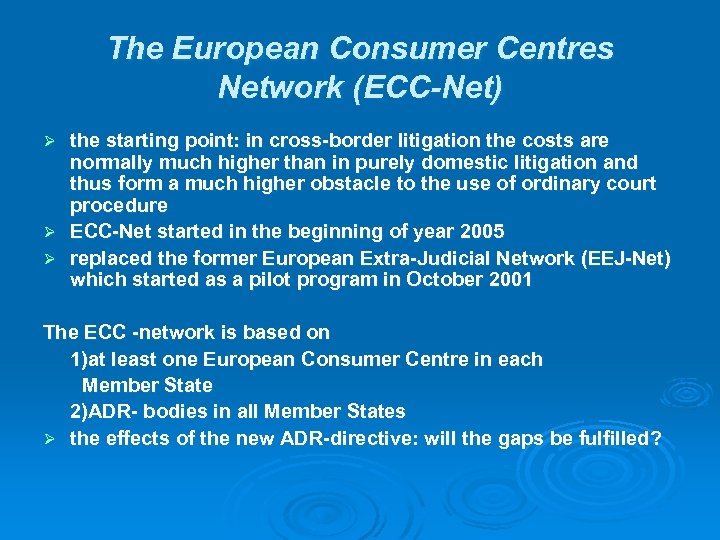 The European Consumer Centres Network (ECC-Net)

➢ the starting point: in cross-border litigation the costs are normally much higher than in purely domestic litigation and thus form a much higher obstacle to the use of ordinary court procedure
➢ ECC-Net started in the beginning of year 2005
➢ replaced the former European Extra-Judicial Network (EEJ-Net) which started as a pilot program in October 2001

The ECC -network is based on
1)at least one European Consumer Centre in each Member State
2)ADR- bodies in all Member States
➢ the effects of the new ADR-directive: will the gaps be fulfilled?